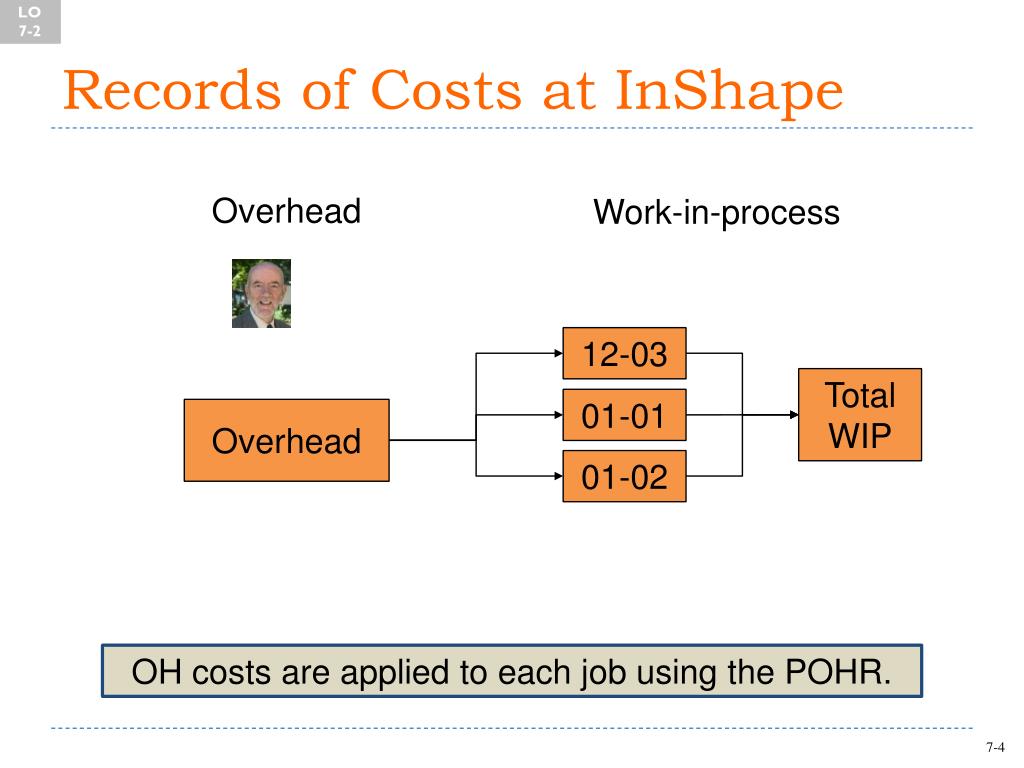 LO 7-2

Records of Costs at InShape

Overhead

Work-in-process

Overhead

12-03

01-01

01-02

Total WIP

OH costs are applied to each job using the POHR.

7-4